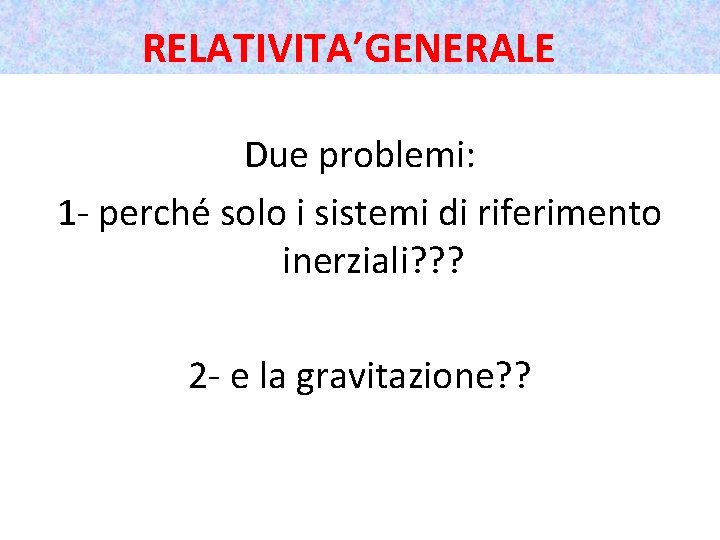 RELATIVITA’GENERALE

Due problemi:

1- perché solo i sistemi di riferimento inerziali???

2- e la gravitazione??